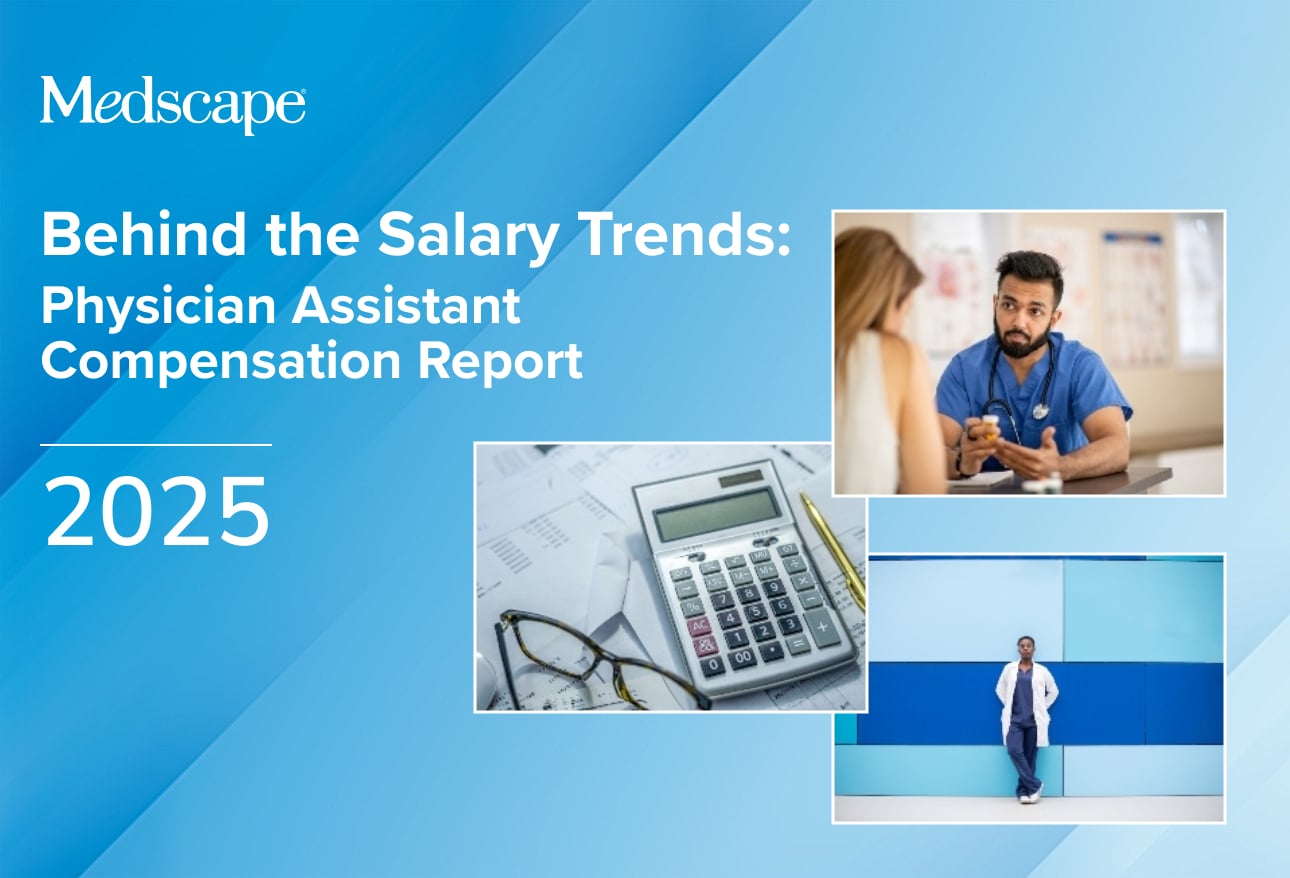 Medscape

Behind the Salary Trends:
Physician Assistant Compensation Report

2025